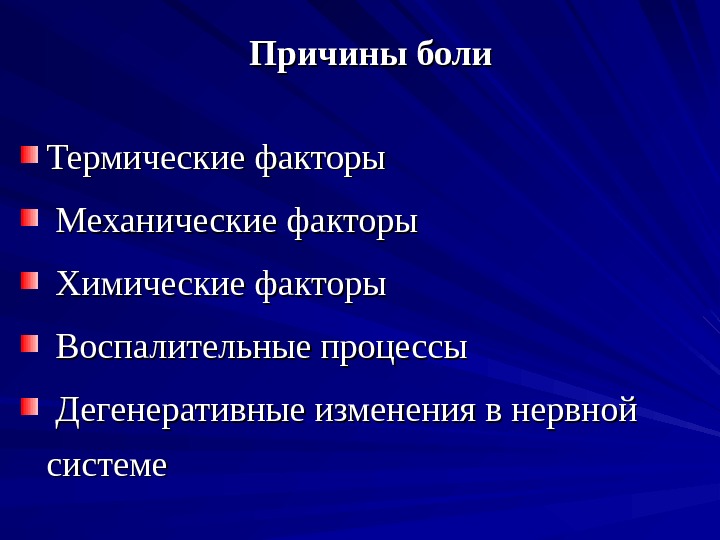 Причины боли

Термические факторы

Механические факторы

Химические факторы

Воспалительные процессы

Дегенеративные изменения в нервной системе